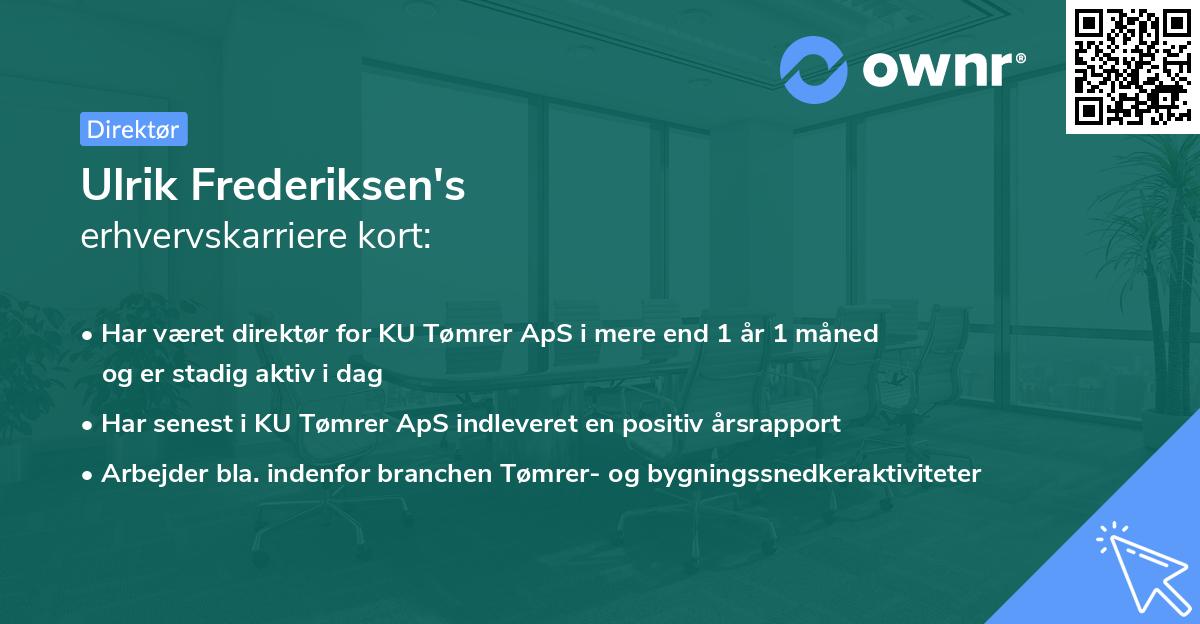 ownr®

Direktør

Ulrik Frederiksen's
erhvervskarriere kort:

• Har været direktør for KU Tømrer ApS i mere end 1 år 1 måned og er stadig aktiv i dag

• Har senest i KU Tømrer ApS indleveret en positiv årsrapport

• Arbejder bla. indenfor branchen Tømrer- og bygningssnedkeraktiviteter